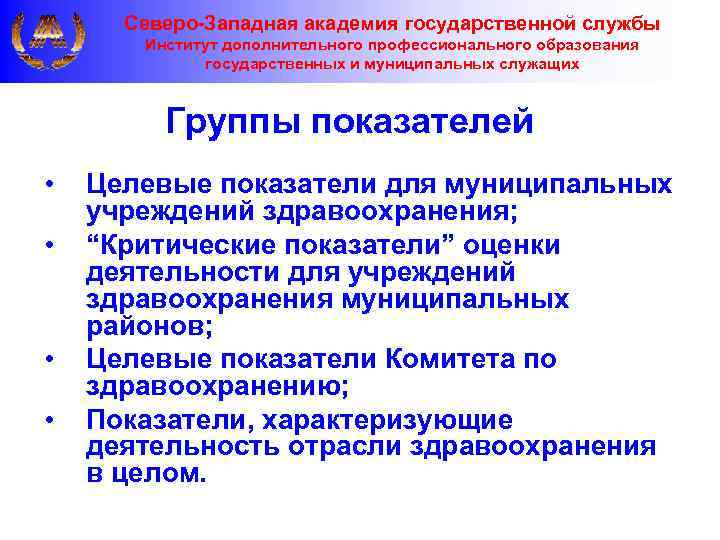 Северо-Западная академия государственной службы
Институт дополнительного профессионального образования государственных и муниципальных служащих

Группы показателей

• Целевые показатели для муниципальных учреждений здравоохранения;
• “Критические показатели” оценки деятельности для учреждений здравоохранения муниципальных районов;
• Целевые показатели Комитета по здравоохранению;
• Показатели, характеризующие деятельность отрасли здравоохранения в целом.